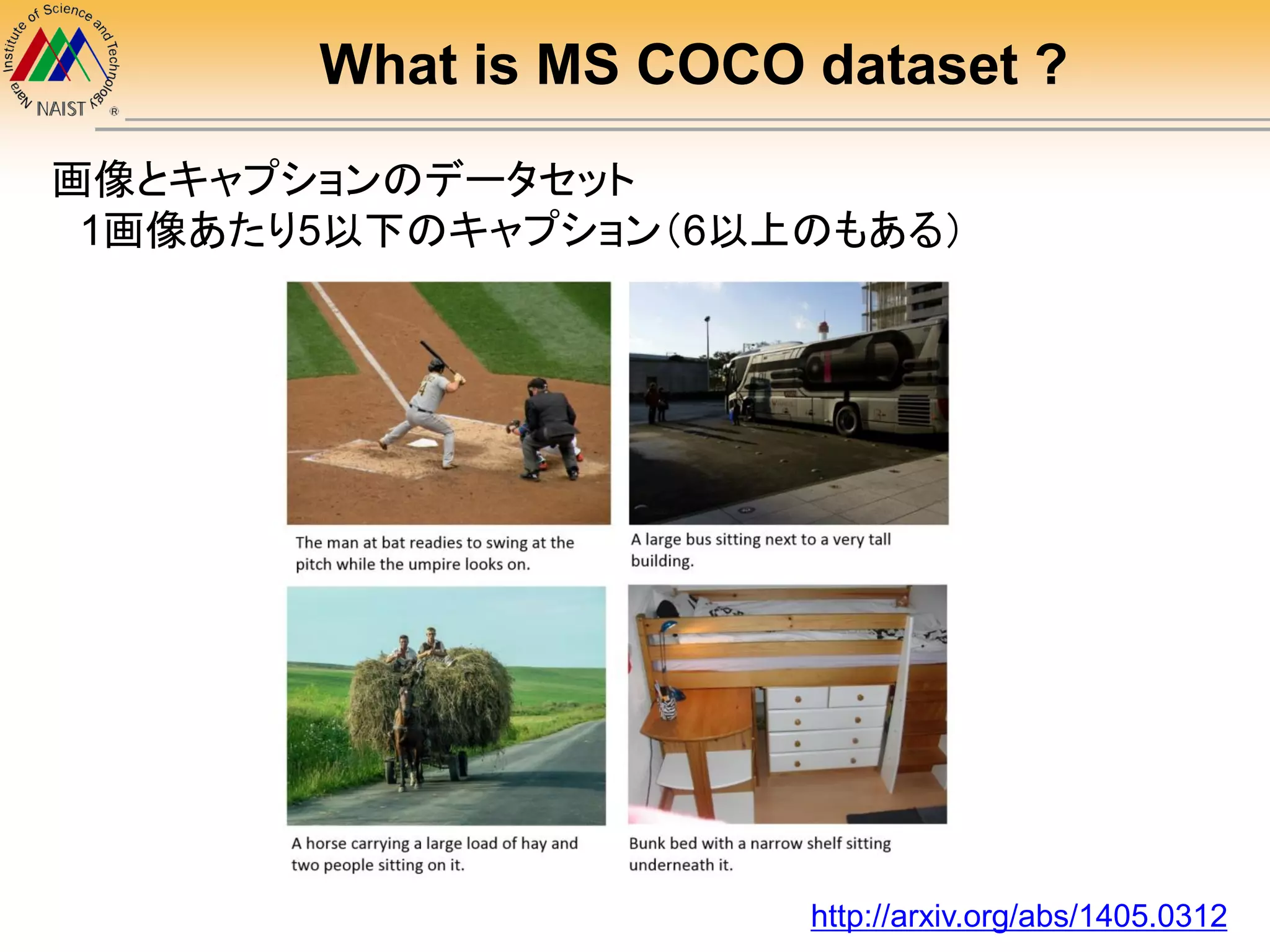 Nara Institute of Science and Technology NAIST ®

What is MS COCO dataset ?

画像とキャプションのデータセット
1画像あたり5以下のキャプション（6以上のもある）

The man at bat readies to swing at the pitch while the umpire looks on.

A large bus sitting next to a very tall building.

A horse carrying a large load of hay and two people sitting on it.

Bunk bed with a narrow shelf sitting underneath it.

http://arxiv.org/abs/1405.0312